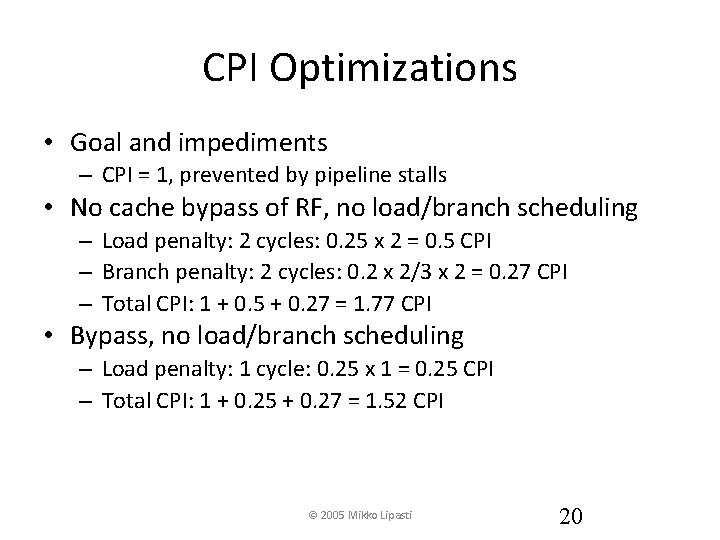 CPI Optimizations

• Goal and impediments
– CPI = 1, prevented by pipeline stalls
• No cache bypass of RF, no load/branch scheduling
– Load penalty: 2 cycles: 0.25 x 2 = 0.5 CPI
– Branch penalty: 2 cycles: 0.2 x 2/3 x 2 = 0.27 CPI
– Total CPI: 1 + 0.5 + 0.27 = 1.77 CPI
• Bypass, no load/branch scheduling
– Load penalty: 1 cycle: 0.25 x 1 = 0.25 CPI
– Total CPI: 1 + 0.25 + 0.27 = 1.52 CPI

© 2005 Mikko Lipasti

20